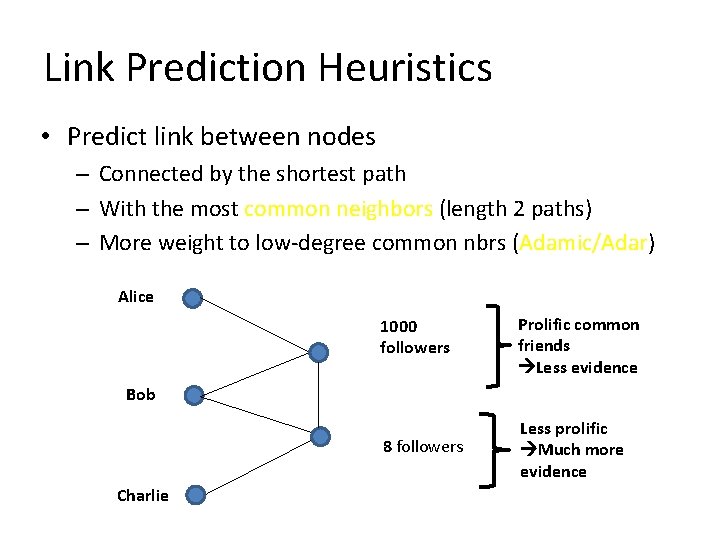 Link Prediction Heuristics

• Predict link between nodes
– Connected by the shortest path
– With the most common neighbors (length 2 paths)
– More weight to low-degree common nbrs (Adamic/Adar)

Alice

Bob

Charlie

1000 followers

Prolific common friends
→Less evidence

8 followers

Less prolific
→Much more evidence